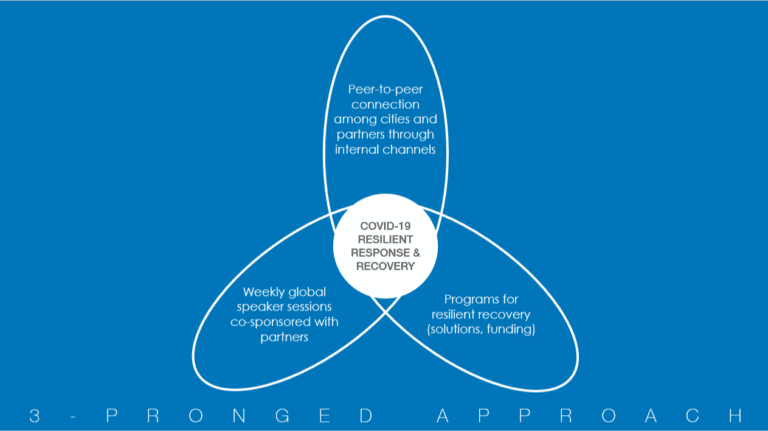 Peer-to-peer connection among cities and partners through internal channels

COVID-19 RESILIENT RESPONSE & RECOVERY

Weekly global speaker sessions co-sponsored with partners

Programs for resilient recovery (solutions, funding)

3 - PRONGED APPROACH